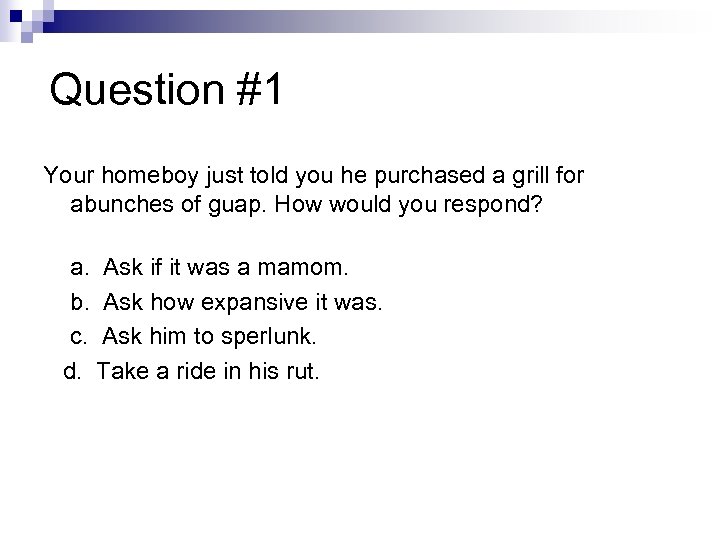 Question #1

Your homeboy just told you he purchased a grill for abunches of guap. How would you respond?

a. Ask if it was a mamom.
b. Ask how expansive it was.
c. Ask him to sperlunk.
d. Take a ride in his rut.